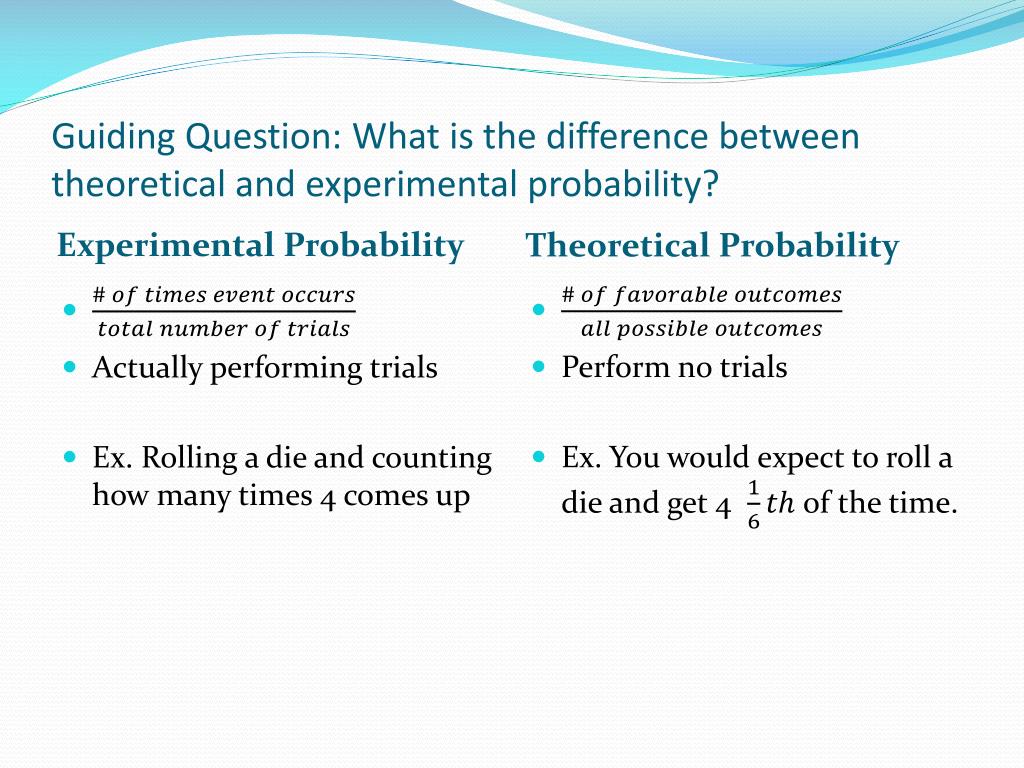 Guiding Question: What is the difference between theoretical and experimental probability?

Experimental Probability

- $\frac{\#\ of\ times\ event\ occurs}{total\ number\ of\ trials}$
- Actually performing trials
- Ex. Rolling a die and counting how many times 4 comes up

Theoretical Probability

- $\frac{\#\ of\ favorable\ outcomes}{all\ possible\ outcomes}$
- Perform no trials
- Ex. You would expect to roll a die and get 4 $\frac{1}{6}th$ of the time.